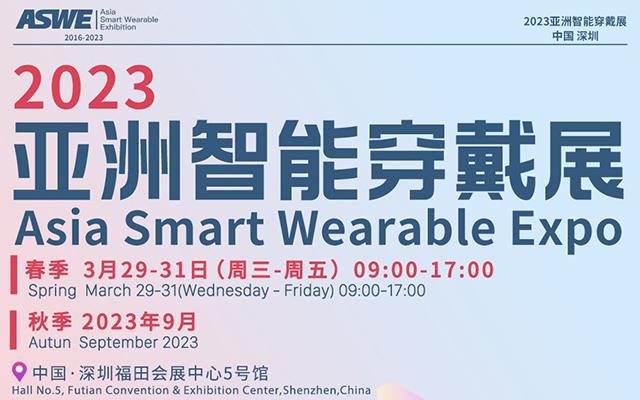 ASWE Asia Smart Wearable Exhibition
2016-2023

2023亚洲智能穿戴展
中国 深圳

2023
亚洲智能穿戴展
Asia Smart Wearable Expo

春季 3月29-31日（周三-周五）09:00-17:00
Spring March 29-31(Wednesday - Friday) 09:00-17:00

秋季 2023年9月
Autun September 2023

中国·深圳福田会展中心5号馆
Hall No.5, Futian Convention & Exhibition Center,Shenzhen,China